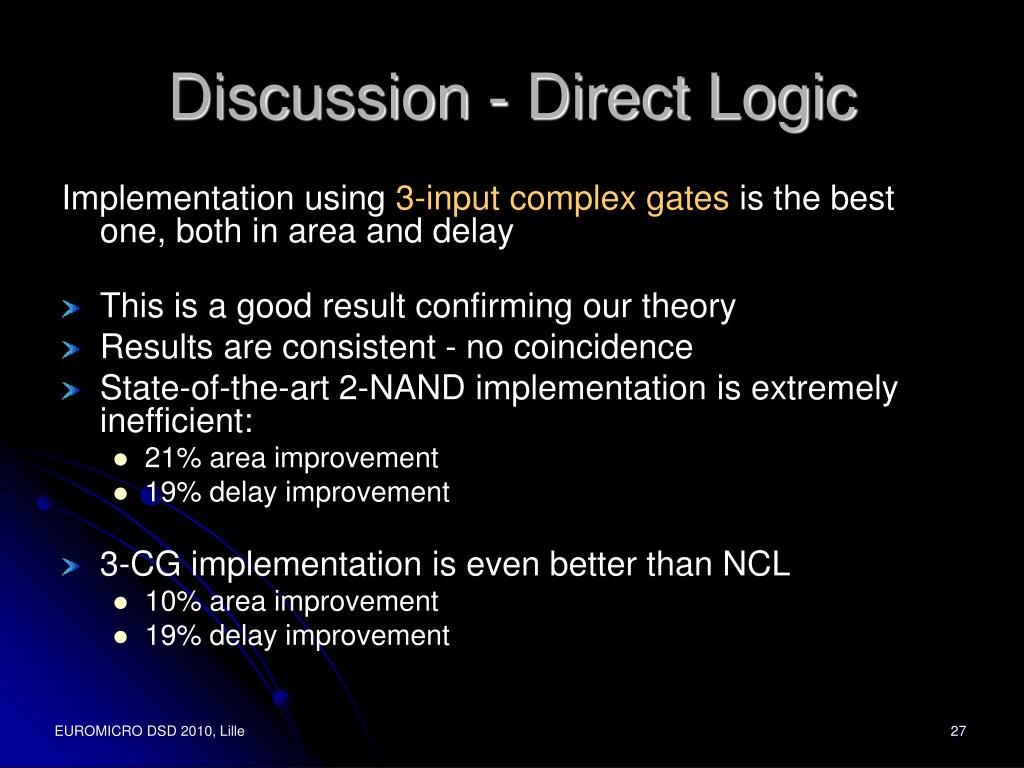 Discussion - Direct Logic

Implementation using 3-input complex gates is the best one, both in area and delay

This is a good result confirming our theory
Results are consistent - no coincidence
State-of-the-art 2-NAND implementation is extremely inefficient:
21% area improvement
19% delay improvement

3-CG implementation is even better than NCL
10% area improvement
19% delay improvement

EUROMICRO DSD 2010, Lille

27